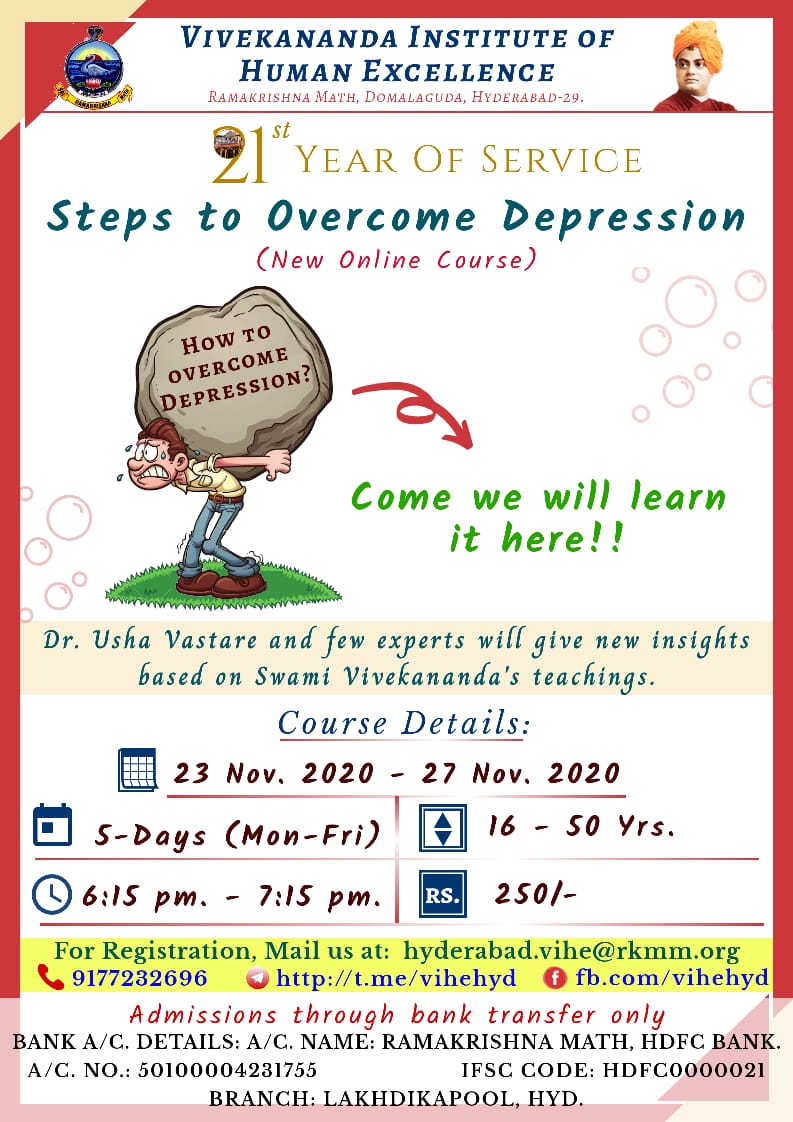 VIVEKANANDA INSTITUTE OF HUMAN EXCELLENCE
RAMAKRISHNA MATH, DOMALAGUDA, HYDERABAD-29.

21st YEAR OF SERVICE

Steps to Overcome Depression
(New Online Course)

HOW TO OVERCOME DEPRESSION?

Come we will learn it here!!

Dr. Usha Vastare and few experts will give new insights based on Swami Vivekananda's teachings.

Course Details:

23 Nov. 2020 - 27 Nov. 2020

5-Days (Mon-Fri)

16 - 50 Yrs.

6:15 pm. - 7:15 pm.

RS. 250/-

For Registration, Mail us at: hyderabad.vihe@rkmm.org
9177232696 http://t.me/vihehyd fb.com/vihehyd

Admissions through bank transfer only
BANK A/C. DETAILS: A/C. NAME: RAMAKRISHNA MATH, HDFC BANK.
A/C. NO.: 50100004231755 IFSC CODE: HDFC0000021
BRANCH: LAKHDIKAPOOL, HYD.